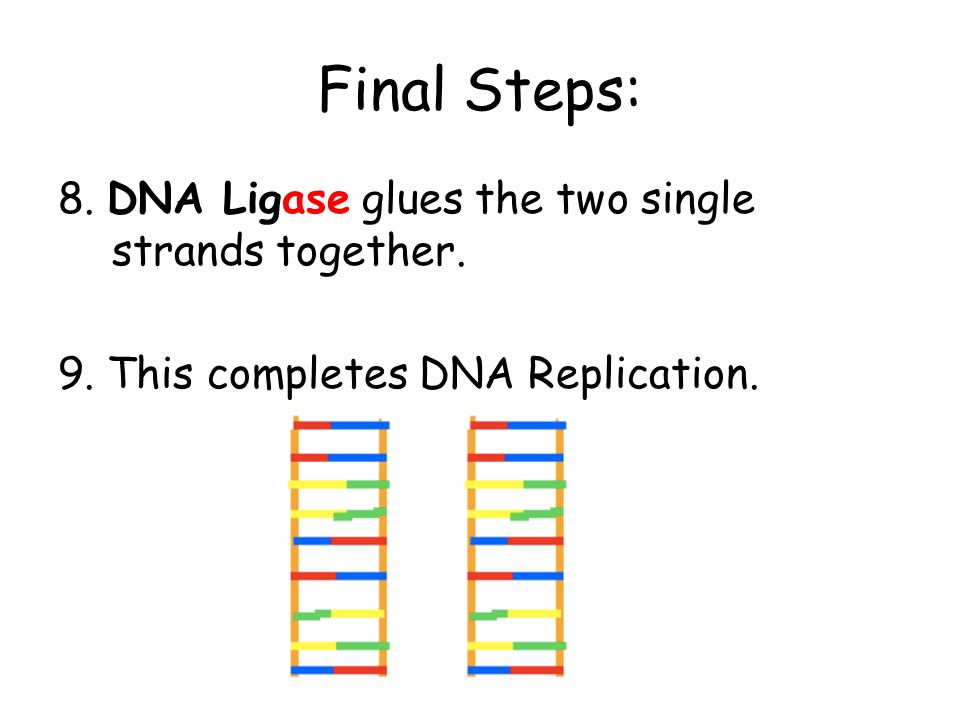 Final Steps:

8. DNA Ligase glues the two single strands together.

9. This completes DNA Replication.